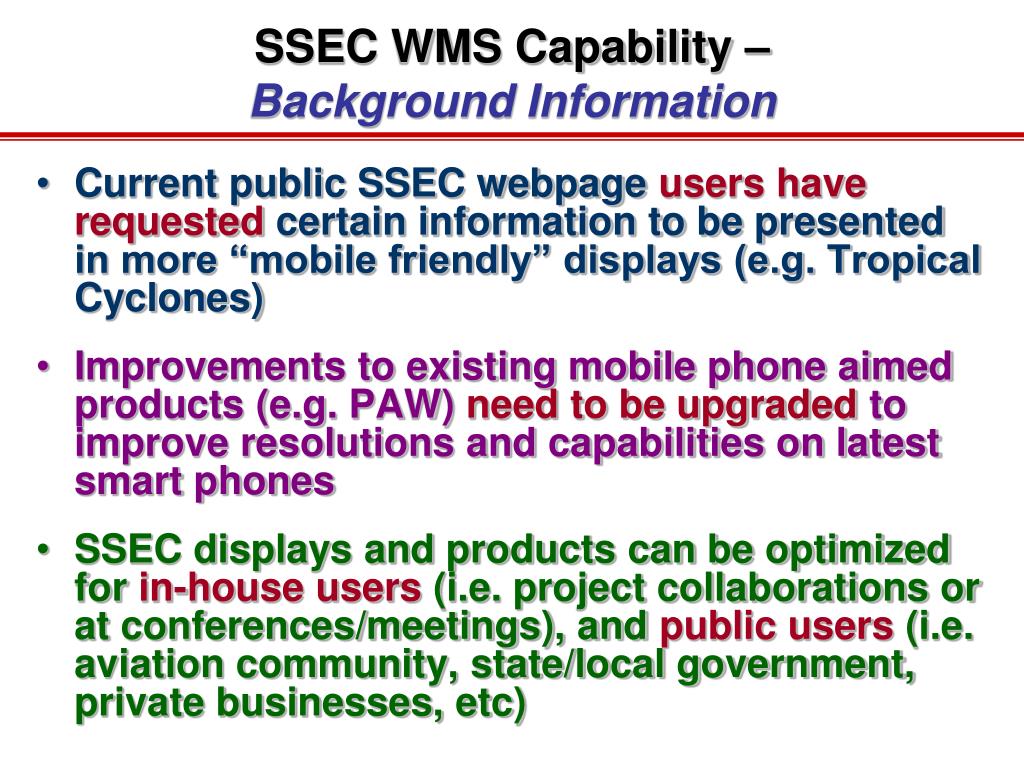 SSEC WMS Capability –
Background Information

• Current public SSEC webpage users have requested certain information to be presented in more “mobile friendly” displays (e.g. Tropical Cyclones)

• Improvements to existing mobile phone aimed products (e.g. PAW) need to be upgraded to improve resolutions and capabilities on latest smart phones

• SSEC displays and products can be optimized for in-house users (i.e. project collaborations or at conferences/meetings), and public users (i.e. aviation community, state/local government, private businesses, etc)